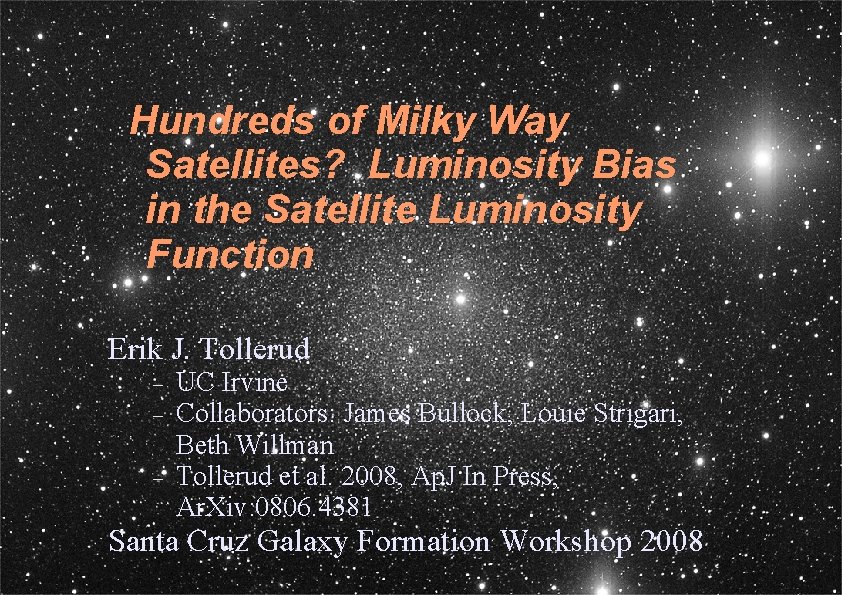 Hundreds of Milky Way Satellites? Luminosity Bias in the Satellite Luminosity Function

Erik J. Tollerud
– UC Irvine
– Collaborators: James Bullock, Louie Strigari, Beth Willman
– Tollerud et al. 2008, ApJ In Press, ArXiv:0806.4381
Santa Cruz Galaxy Formation Workshop 2008